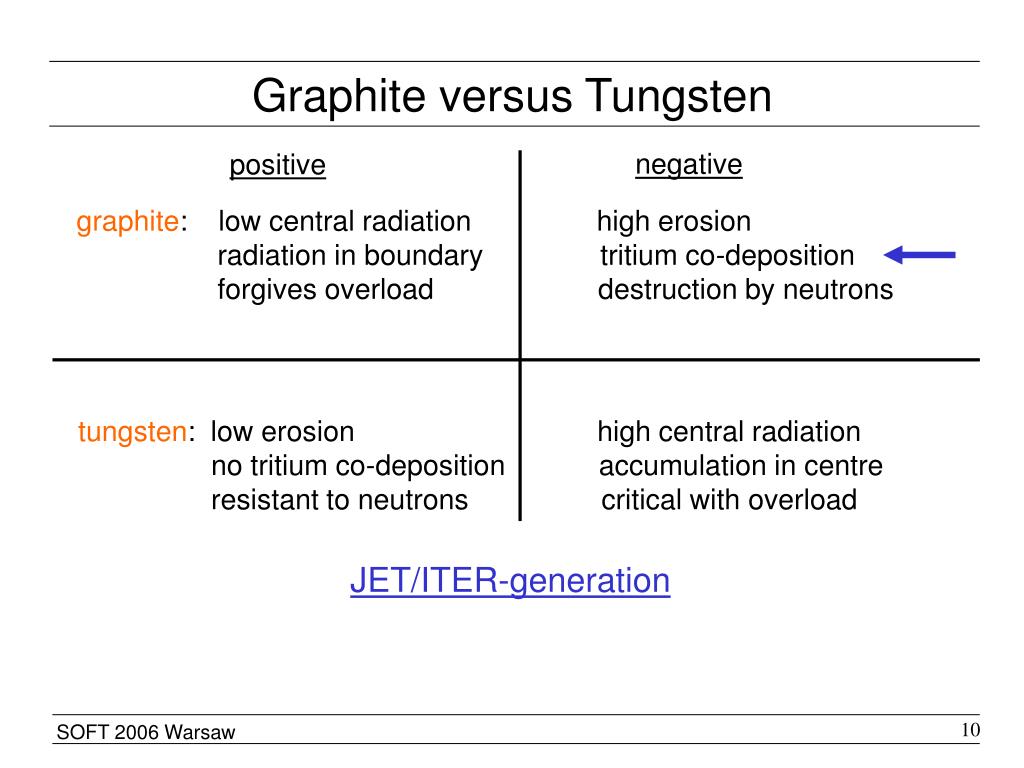 Graphite versus Tungsten

| | positive | negative |
|---|---|---|
| graphite: | low central radiation<br>radiation in boundary<br>forgives overload | high erosion<br>tritium co-deposition<br>destruction by neutrons |
| tungsten: | low erosion<br>no tritium co-deposition<br>resistant to neutrons | high central radiation<br>accumulation in centre<br>critical with overload |

JET/ITER-generation

SOFT 2006 Warsaw

10